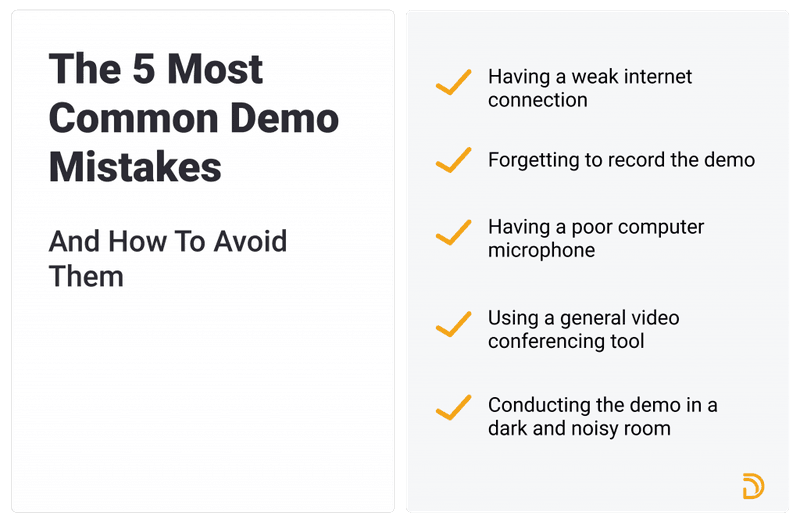 The 5 Most Common Demo Mistakes

And How To Avoid Them

Having a weak internet connection

Forgetting to record the demo

Having a poor computer microphone

Using a general video conferencing tool

Conducting the demo in a dark and noisy room